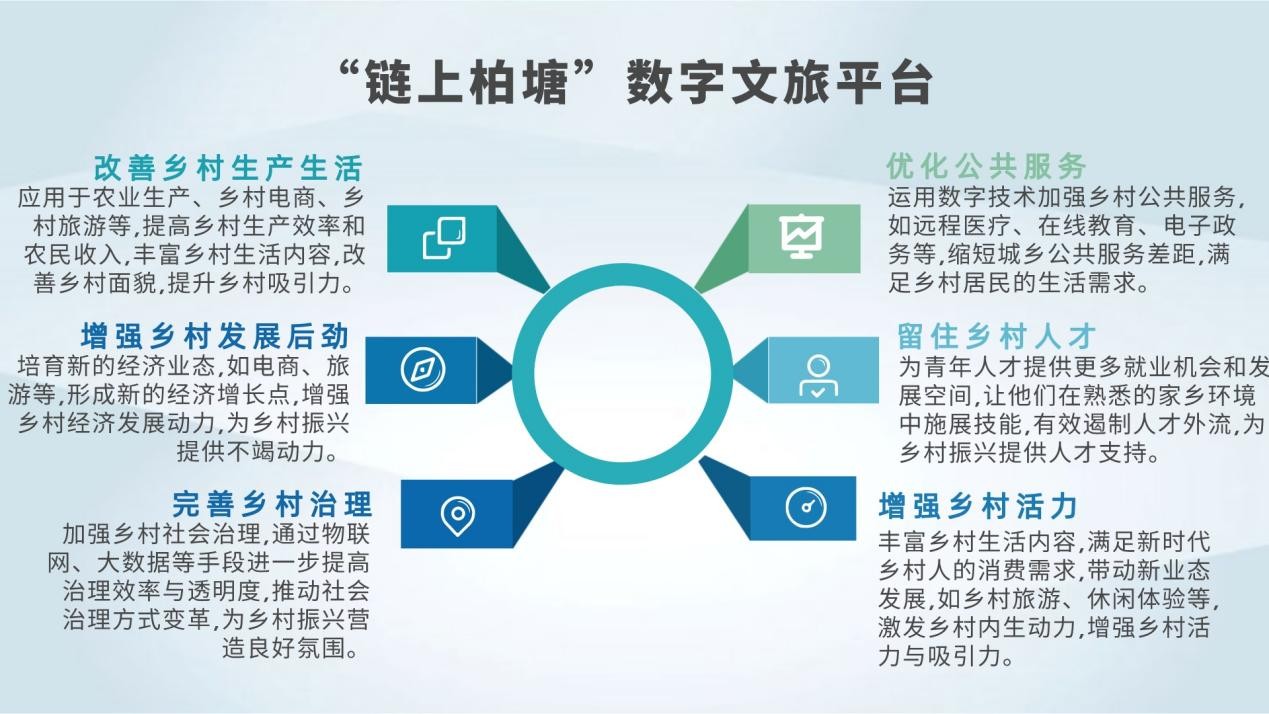 “链上柏塘”数字文旅平台

改善乡村生产生活
应用于农业生产、乡村电商、乡村旅游等,提高乡村生产效率和农民收入,丰富乡村生活内容,改善乡村面貌,提升乡村吸引力。

增强乡村发展后劲
培育新的经济业态,如电商、旅游等,形成新的经济增长点,增强乡村经济发展动力,为乡村振兴提供不竭动力。

完善乡村治理
加强乡村社会治理,通过物联网、大数据等手段进一步提高治理效率与透明度,推动社会治理方式变革,为乡村振兴营造良好氛围。

优化公共服务
运用数字技术加强乡村公共服务,如远程医疗、在线教育、电子政务等,缩短城乡公共服务差距,满足乡村居民的生活需求。

留住乡村人才
为青年人才提供更多就业机会和发展空间,让他们在熟悉的家乡环境中施展技能,有效遏制人才外流,为乡村振兴提供人才支持。

增强乡村活力
丰富乡村生活内容,满足新时代乡村人的消费需求,带动新业态发展,如乡村旅游、休闲体验等,激发乡村内生动力,增强乡村活力与吸引力。